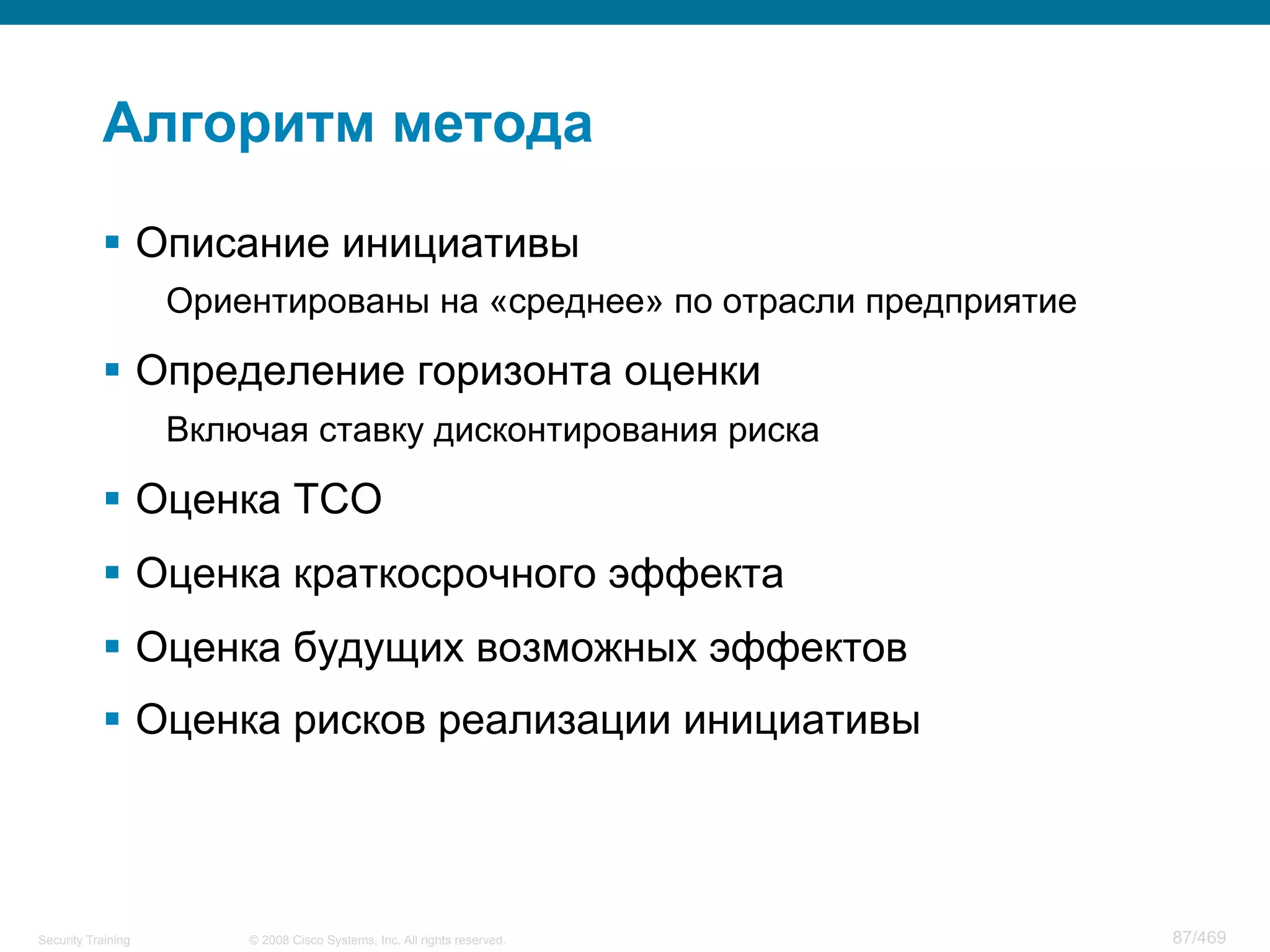 Алгоритм метода

▪ Описание инициативы

Ориентированы на «среднее» по отрасли предприятие

▪ Определение горизонта оценки

Включая ставку дисконтирования риска

▪ Оценка TCO

▪ Оценка краткосрочного эффекта

▪ Оценка будущих возможных эффектов

▪ Оценка рисков реализации инициативы

Security Training © 2008 Cisco Systems, Inc. All rights reserved. 87/469